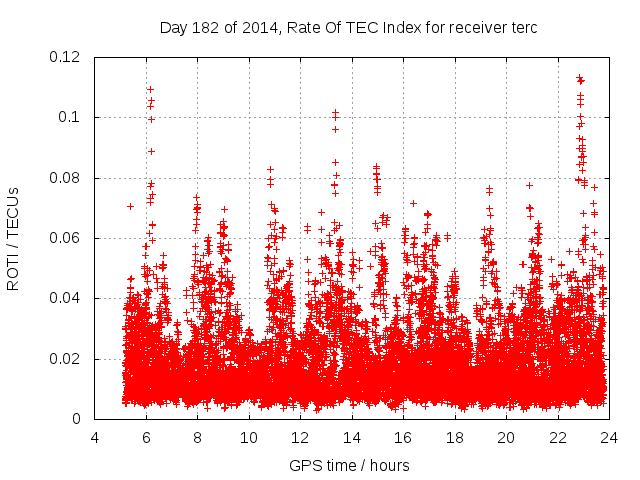 Day 182 of 2014, Rate Of TEC Index for receiver terc

ROTI / TECUs

0.12
0.1
0.08
0.06
0.04
0.02
0

4 6 8 10 12 14 16 18 20 22 24

GPS time / hours